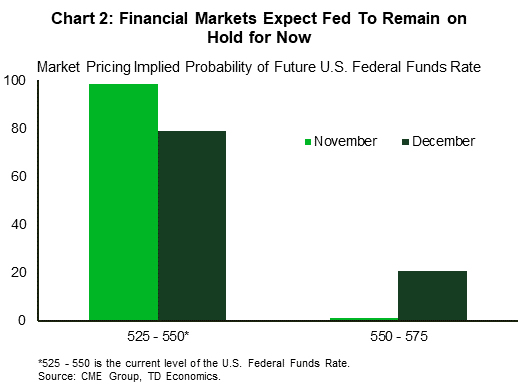 Chart 2: Financial Markets Expect Fed To Remain on Hold for Now

Market Pricing Implied Probability of Future U.S. Federal Funds Rate

100
80
60
40
20
0

November
December

525 - 550*
550 - 575

*525 - 550 is the current level of the U.S. Federal Funds Rate.
Source: CME Group, TD Economics.